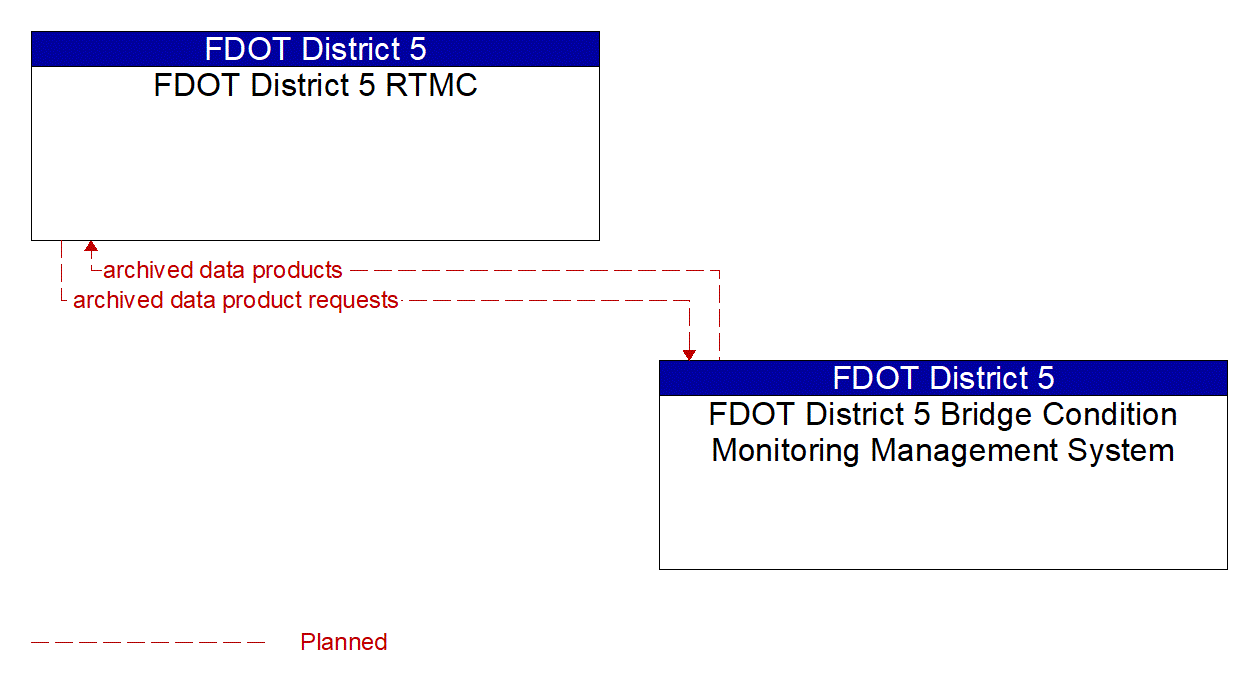 FDOT District 5
FDOT District 5 RTMC

archived data products
archived data product requests

FDOT District 5
FDOT District 5 Bridge Condition Monitoring Management System

Planned